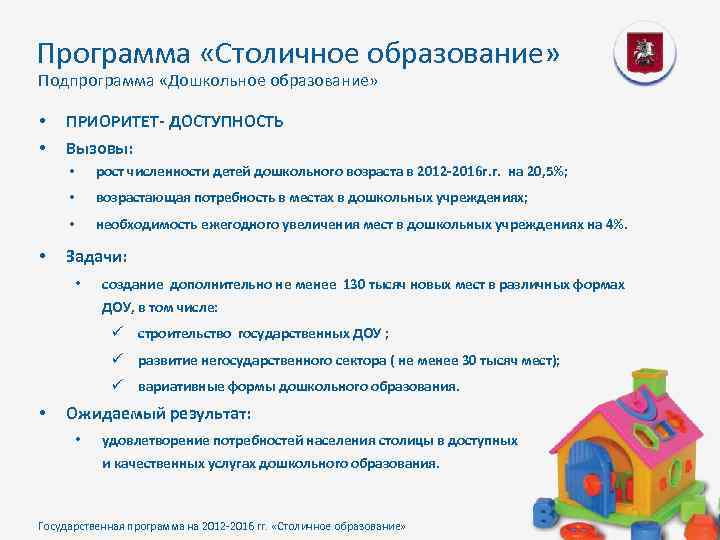 Программа «Столичное образование»
Подпрограмма «Дошкольное образование»

• ПРИОРИТЕТ- ДОСТУПНОСТЬ

• Вызовы:

• рост численности детей дошкольного возраста в 2012-2016г.г. на 20,5%;

• возрастающая потребность в местах в дошкольных учреждениях;

• необходимость ежегодного увеличения мест в дошкольных учреждениях на 4%.

• Задачи:

• создание дополнительно не менее 130 тысяч новых мест в различных формах ДОУ, в том числе:

✓ строительство государственных ДОУ ;

✓ развитие негосударственного сектора ( не менее 30 тысяч мест);

✓ вариативные формы дошкольного образования.

• Ожидаемый результат:

• удовлетворение потребностей населения столицы в доступных и качественных услугах дошкольного образования.

Государственная программа на 2012-2016 гг. «Столичное образование»